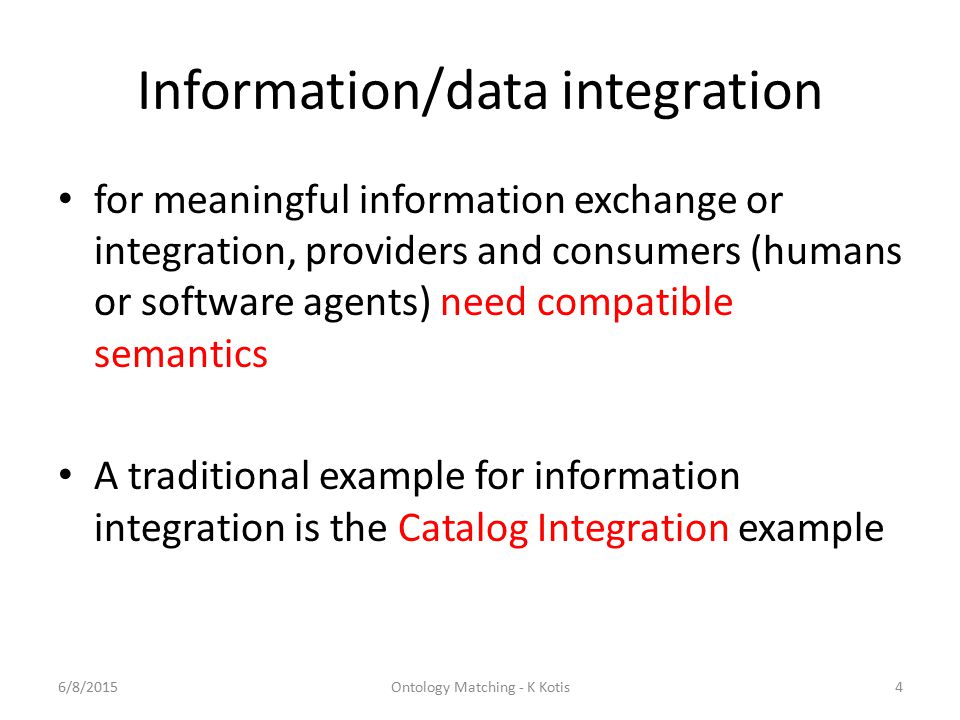 Information/data integration

• for meaningful information exchange or integration, providers and consumers (humans or software agents) need compatible semantics

• A traditional example for information integration is the Catalog Integration example

6/8/2015

Ontology Matching - K Kotis

4